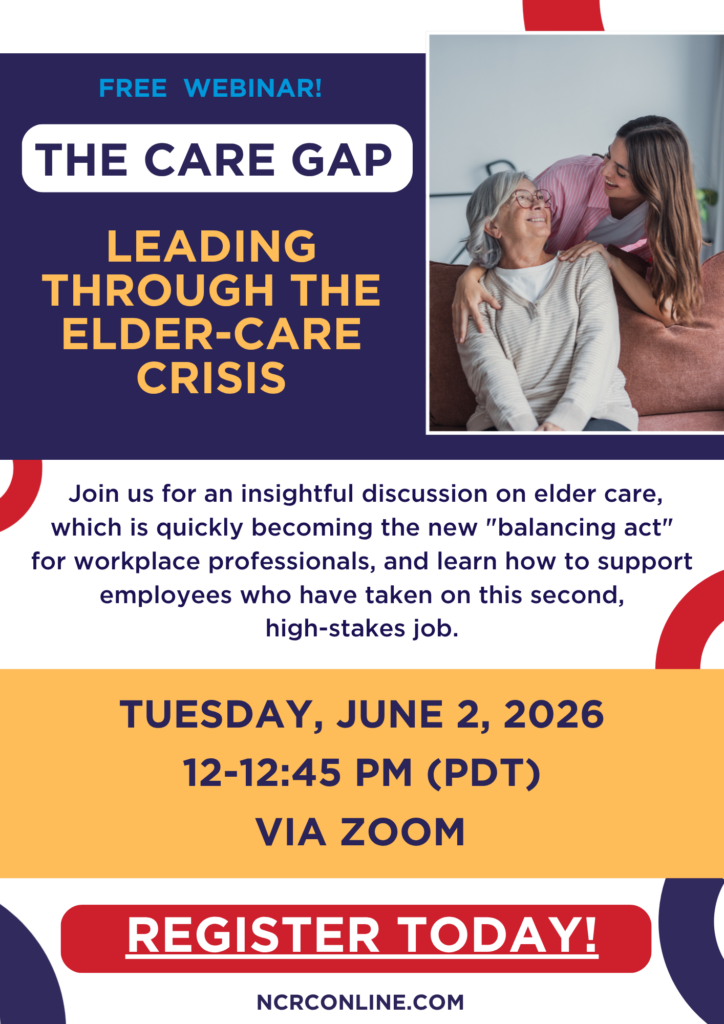 FREE WEBINAR!

THE CARE GAP

LEADING THROUGH THE ELDER-CARE CRISIS

Join us for an insightful discussion on elder care, which is quickly becoming the new "balancing act" for workplace professionals, and learn how to support employees who have taken on this second, high-stakes job.

TUESDAY, JUNE 2, 2026
12-12:45 PM (PDT)
VIA ZOOM

REGISTER TODAY!

NCRCONLINE.COM